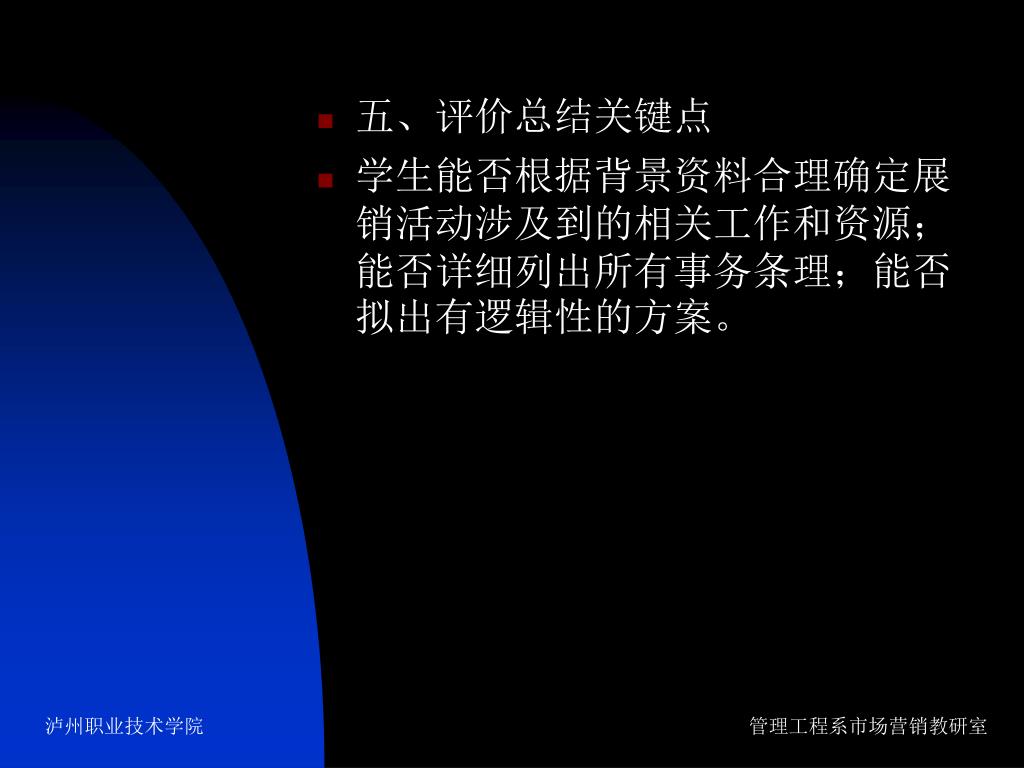 五、评价总结关键点

学生能否根据背景资料合理确定展销活动涉及到的相关工作和资源；能否详细列出所有事务条理；能否拟出有逻辑性的方案。

泸州职业技术学院

管理工程系市场营销教研室